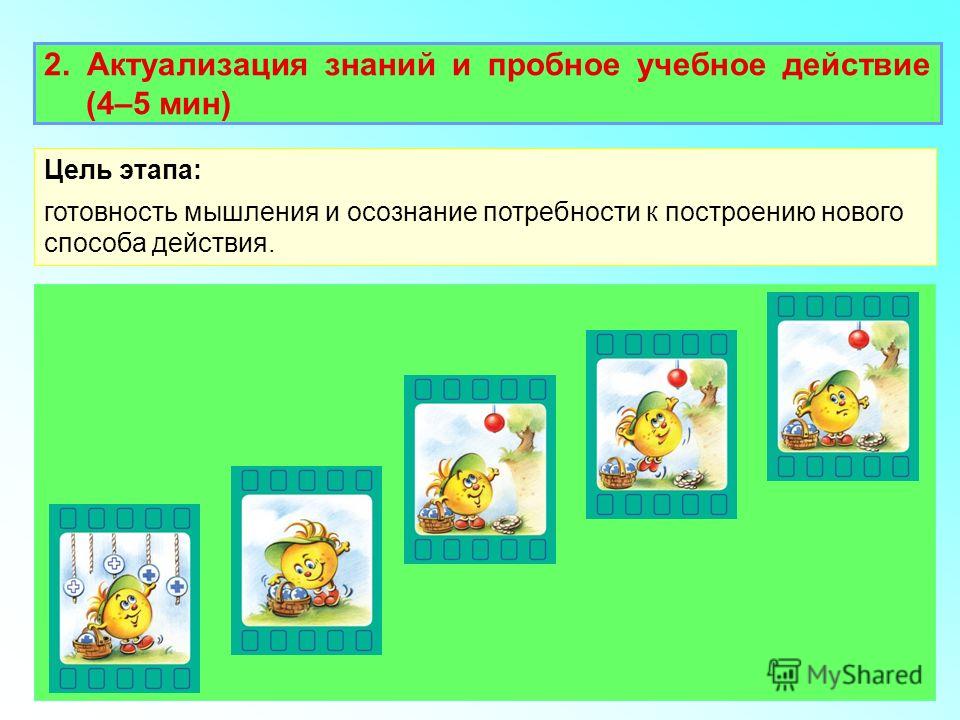 2. Актуализация знаний и пробное учебное действие (4–5 мин)

Цель этапа:

готовность мышления и осознание потребности к построению нового способа действия.

MyShared